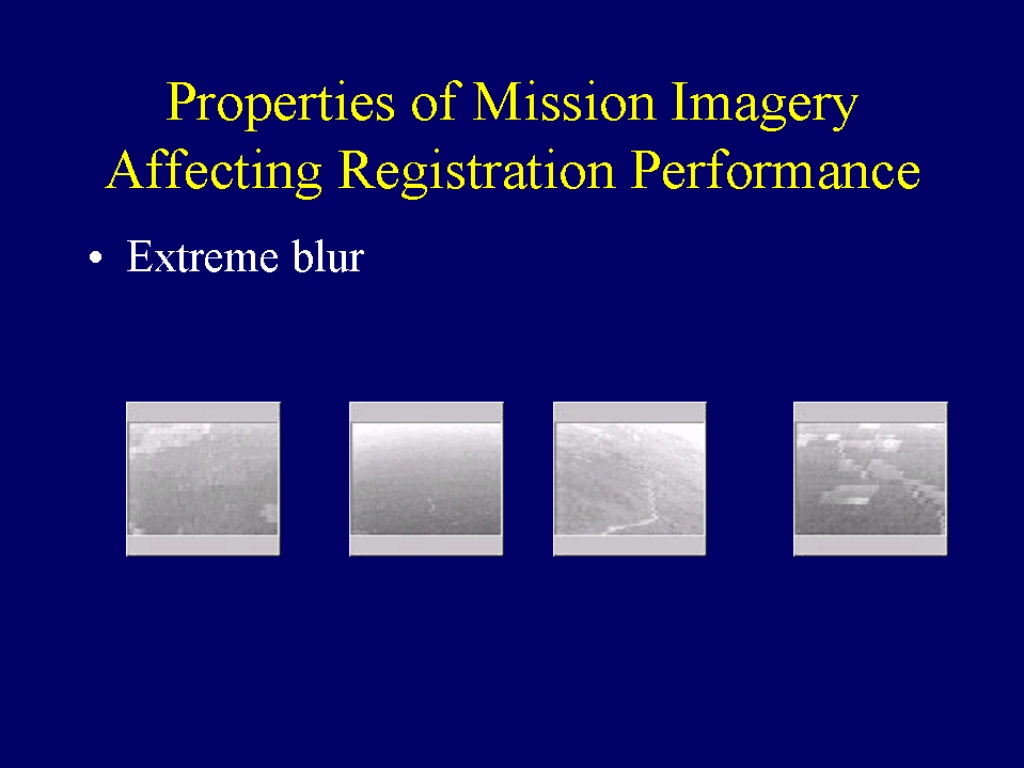 Properties of Mission Imagery Affecting Registration Performance

• Extreme blur